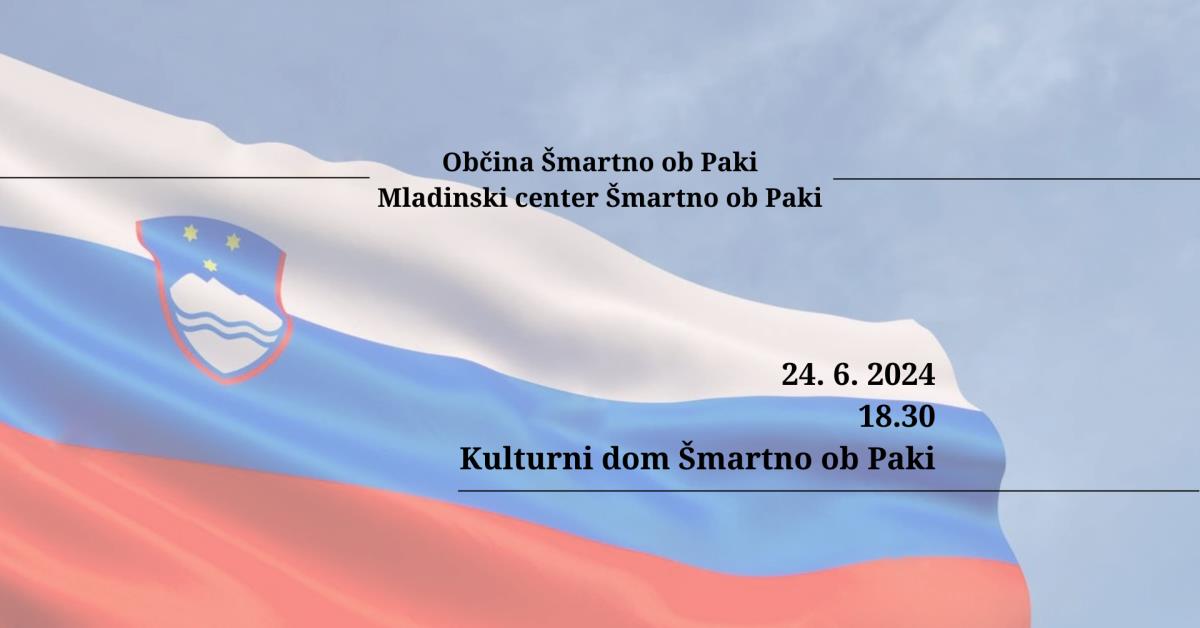 Občina Šmartno ob Paki
Mladinski center Šmartno ob Paki

24. 6. 2024
18.30
Kulturni dom Šmartno ob Paki